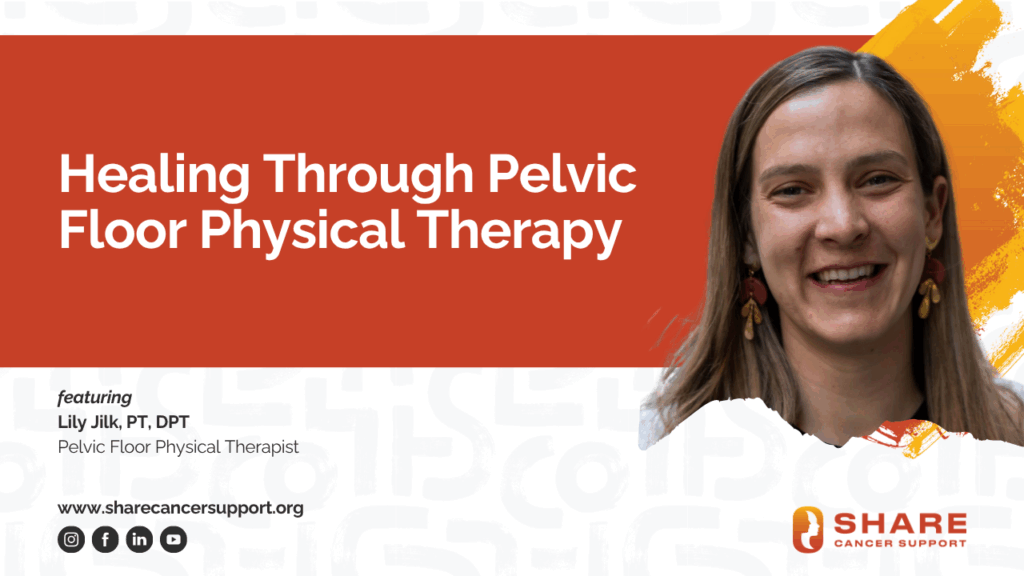 Healing Through Pelvic Floor Physical Therapy

featuring
Lily Jilk, PT, DPT
Pelvic Floor Physical Therapist

www.sharecancersupport.org

SHARE
CANCER SUPPORT